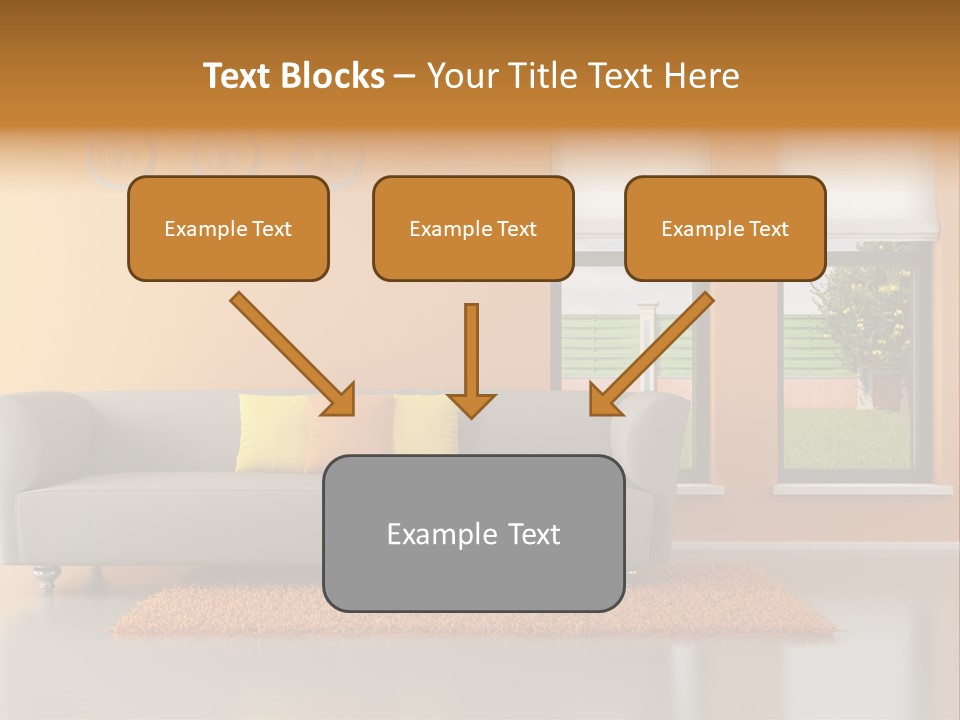 Text Blocks – Your Title Text Here

Example Text

Example Text

Example Text

Example Text